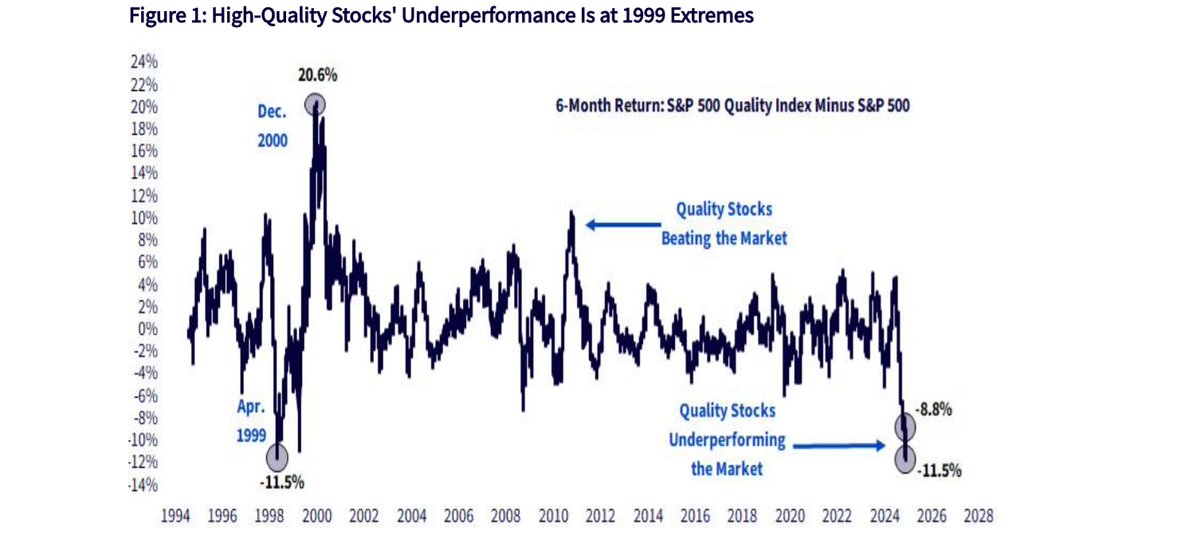 Figure 1: High-Quality Stocks' Underperformance Is at 1999 Extremes

24%
22%
20%
18%
16%
14%
12%
10%
8%
6%
4%
2%
0%
-2%
-4%
-6%
-8%
-10%
-12%
-14%

20.6%

Dec. 2000

6-Month Return: S&P 500 Quality Index Minus S&P 500

Quality Stocks Beating the Market

Apr. 1999

-11.5%

Quality Stocks Underperforming the Market

-8.8%

-11.5%

1994 1996 1998 2000 2002 2004 2006 2008 2010 2012 2014 2016 2018 2020 2022 2024 2026 2028